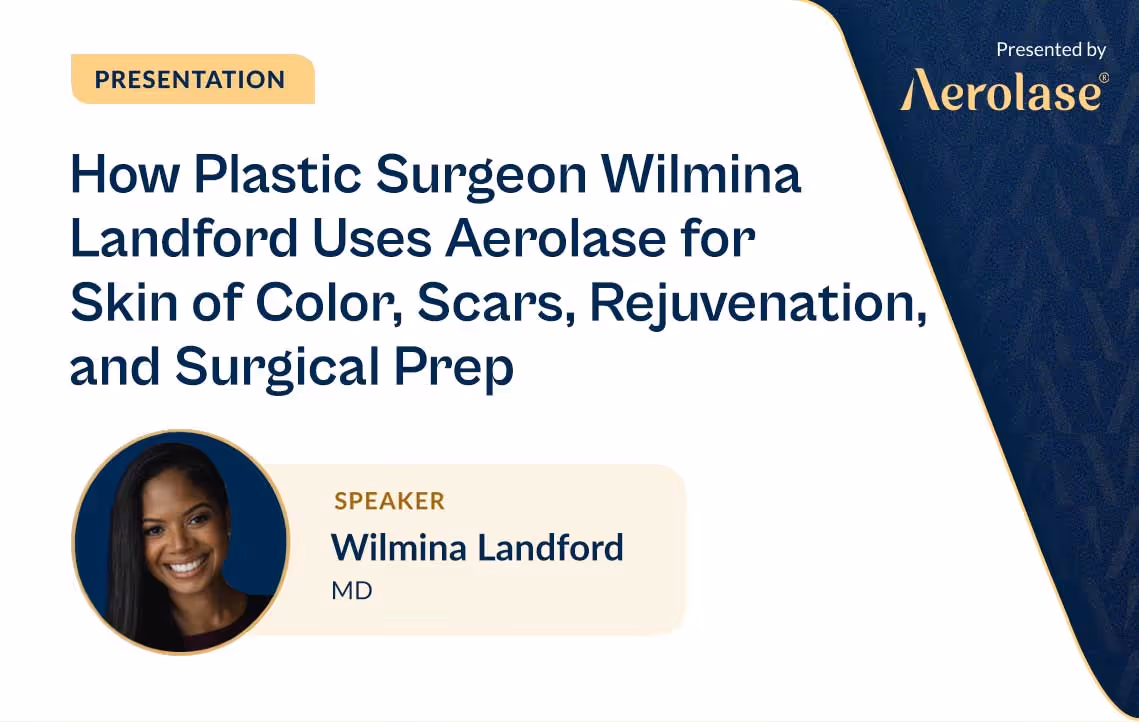 PRESENTATION

Presented by
Aerolase®

How Plastic Surgeon Wilmina Landford Uses Aerolase for Skin of Color, Scars, Rejuvenation, and Surgical Prep

SPEAKER
Wilmina Landford
MD